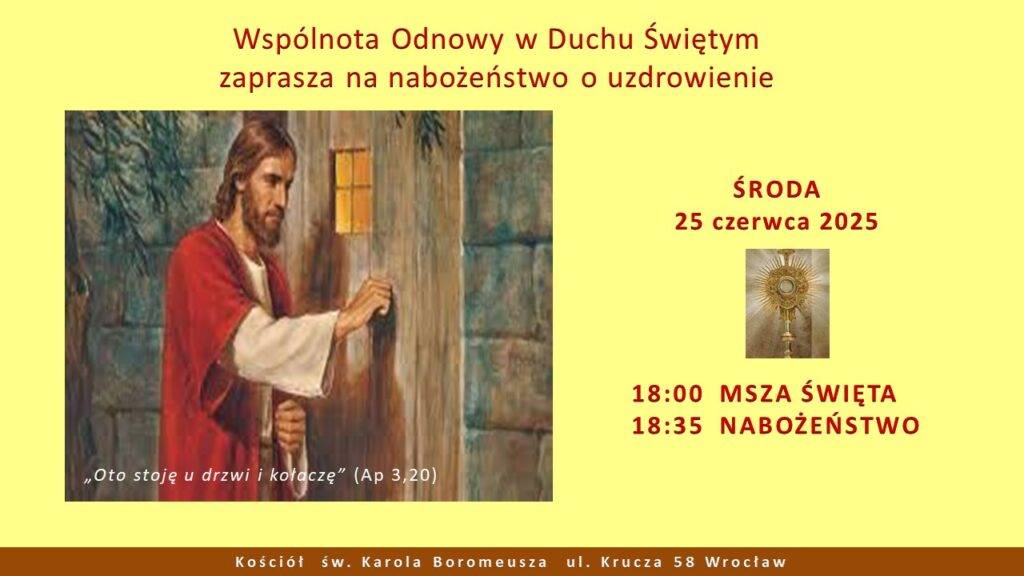 Wspólnota Odnowy w Duchu Świętym
zaprasza na nabożeństwo o uzdrowienie

„Oto stoję u drzwi i kołaczę” (Ap 3,20)

ŚRODA
25 czerwca 2025

18:00 MSZA ŚWIĘTA
18:35 NABOŻEŃSTWO

Kościół św. Karola Boromeusza ul. Krucza 58 Wrocław